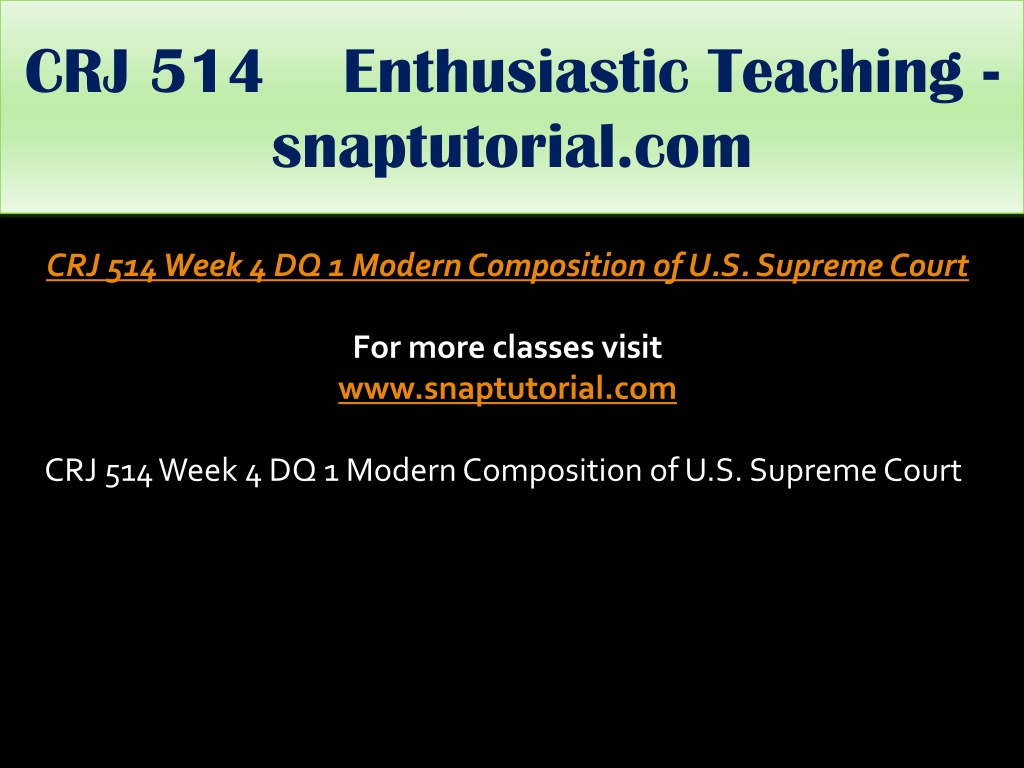 CRJ 514 Enthusiastic Teaching - snaptutorial.com

CRJ 514 Week 4 DQ 1 Modern Composition of U.S. Supreme Court

For more classes visit
www.snaptutorial.com

CRJ 514 Week 4 DQ 1 Modern Composition of U.S. Supreme Court